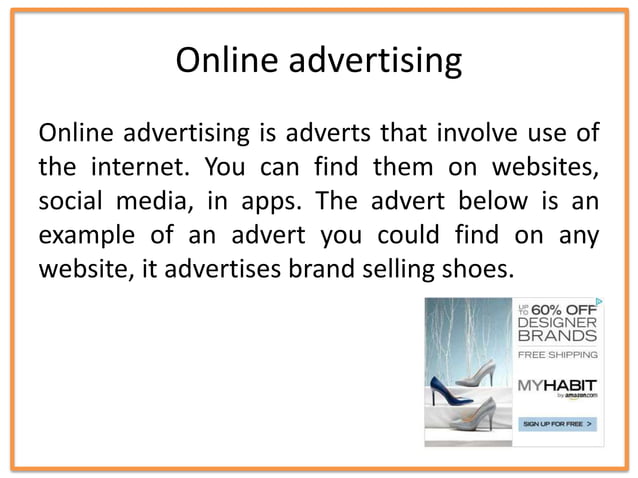 Online advertising

Online advertising is adverts that involve use of the internet. You can find them on websites, social media, in apps. The advert below is an example of an advert you could find on any website, it advertises brand selling shoes.

UP TO 60% OFF DESIGNER BRANDS

FREE SHIPPING

MYHABIT by amazon.com

SIGN UP FOR FREE >